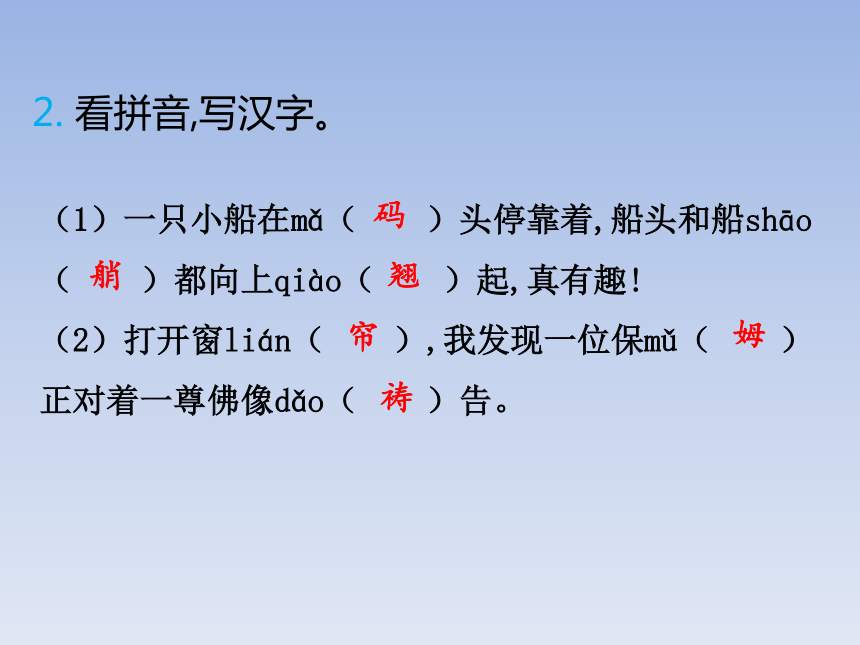 2. 看拼音,写汉字。

（1）一只小船在mǎ（ 码 ）头停靠着,船头和船shāo（ 艄 ）都向上qiào（ 翘 ）起,真有趣!

（2）打开窗lián（ 帘 ）,我发现一位保mǔ（ 姆 ）正对着一尊佛像dǎo（ 祷 ）告。